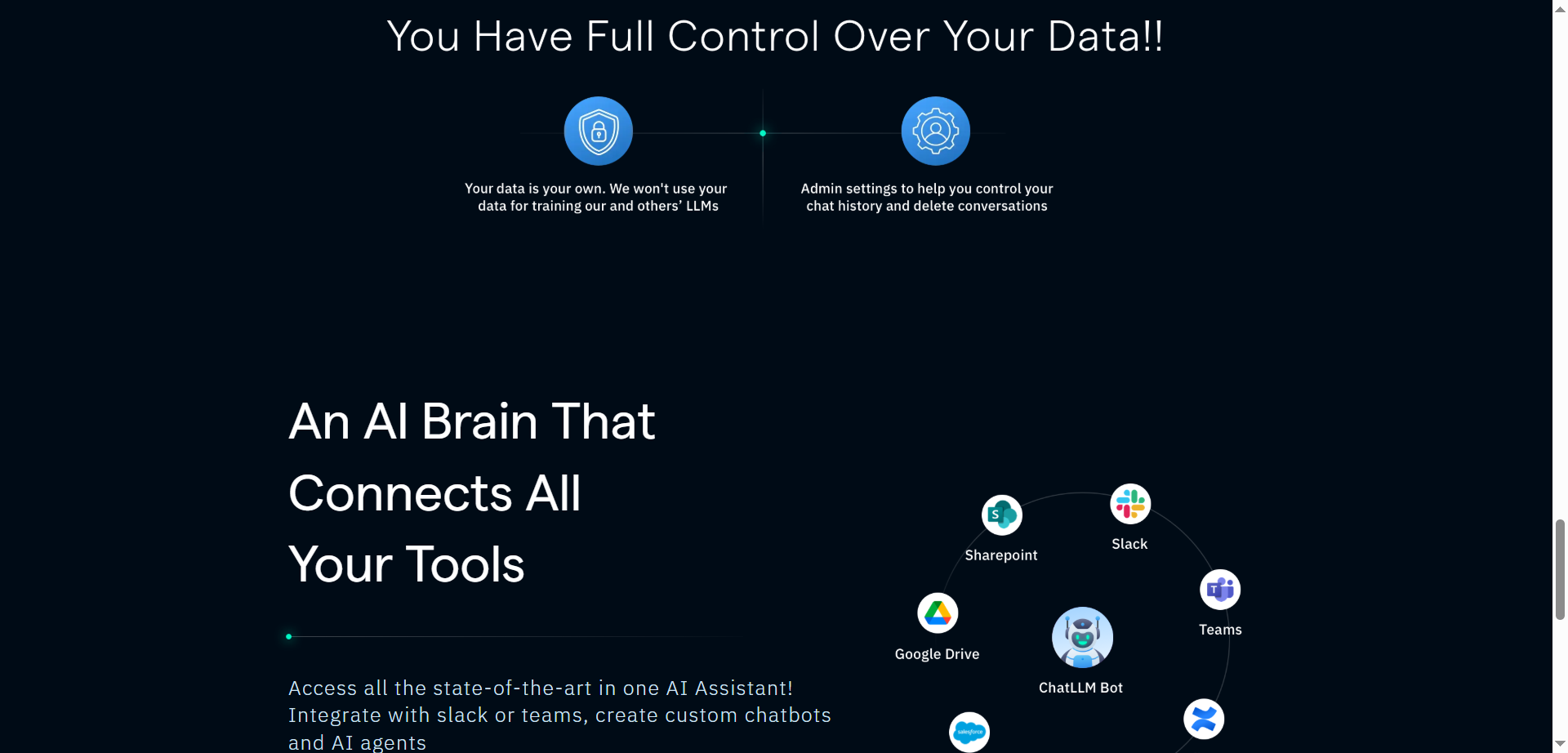 You Have Full Control Over Your Data!!

Your data is your own. We won't use your data for training our and others' LLMs

Admin settings to help you control your chat history and delete conversations

An AI Brain That Connects All Your Tools

Access all the state-of-the-art in one AI Assistant! Integrate with slack or teams, create custom chatbots and AI agents

Sharepoint

Slack

Teams

Google Drive

ChatLLM Bot

salesforce